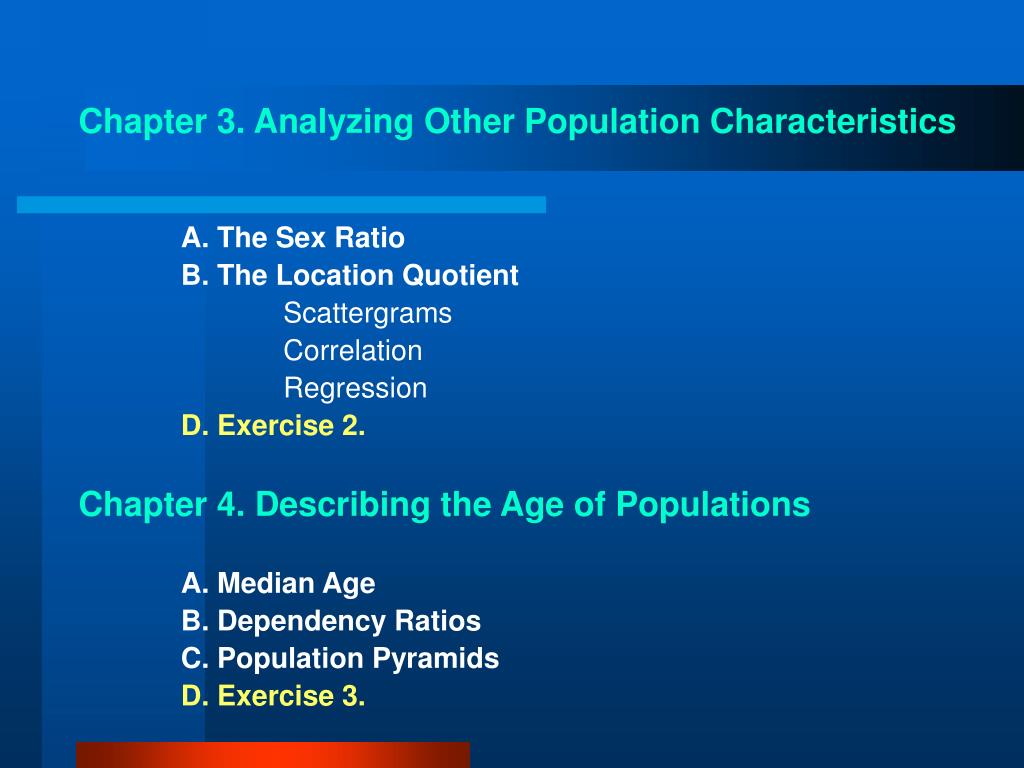 Chapter 3. Analyzing Other Population Characteristics

A. The Sex Ratio
B. The Location Quotient
Scattergrams
Correlation
Regression
D. Exercise 2.

Chapter 4. Describing the Age of Populations

A. Median Age
B. Dependency Ratios
C. Population Pyramids
D. Exercise 3.